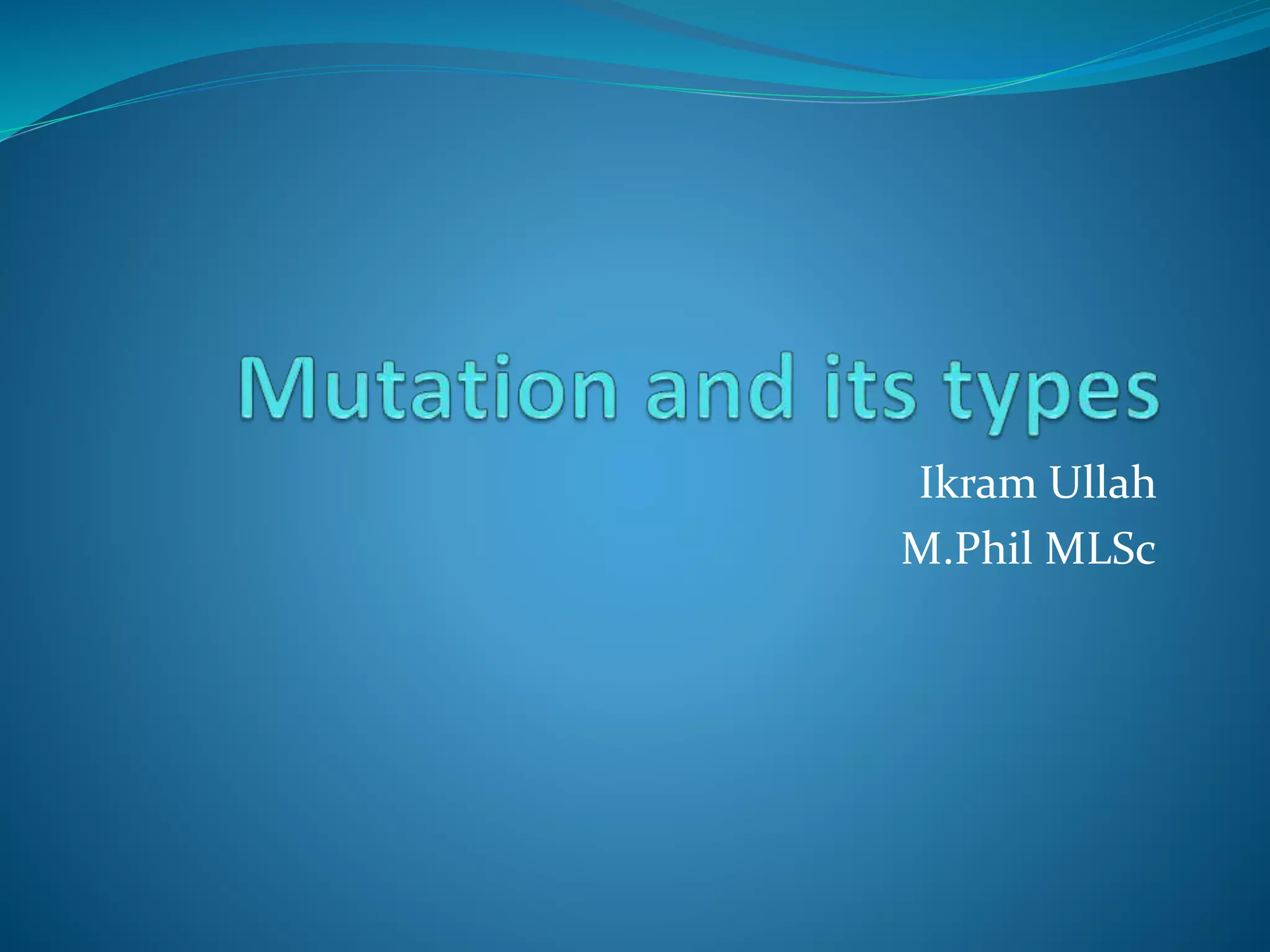 Mutation and its types

Ikram Ullah
M.Phil MLSc